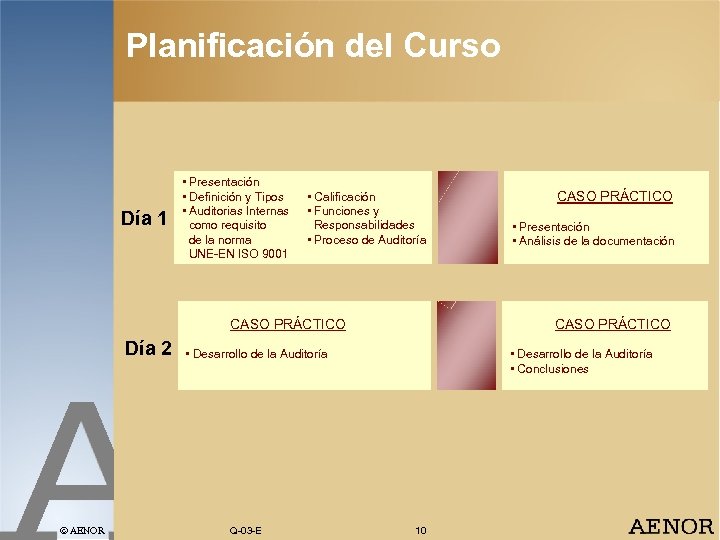 Planificación del Curso

Día 1

▪ Presentación
▪ Definición y Tipos
▪ Auditorias Internas como requisito de la norma UNE-EN ISO 9001

▪ Calificación
▪ Funciones y Responsabilidades
▪ Proceso de Auditoría

CASO PRÁCTICO

▪ Presentación
▪ Análisis de la documentación

Día 2

CASO PRÁCTICO

▪ Desarrollo de la Auditoría

CASO PRÁCTICO

▪ Desarrollo de la Auditoría
▪ Conclusiones

A

© AENOR Q-03-E 10 AENOR